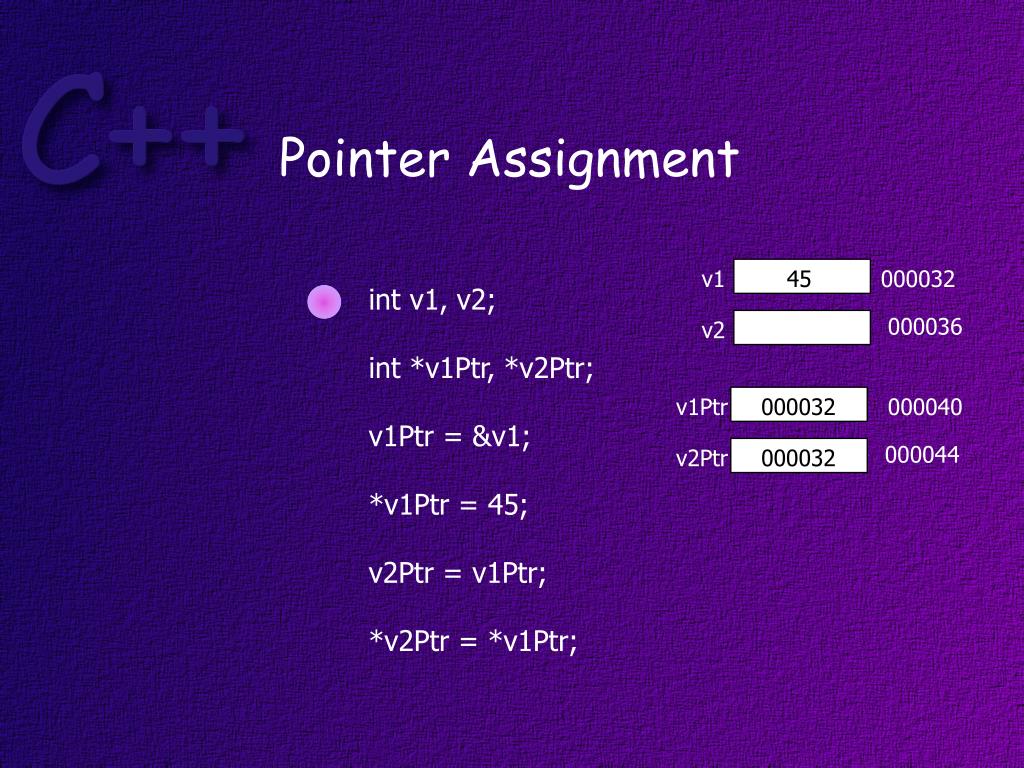 C++ Pointer Assignment

int v1, v2;

int *v1Ptr, *v2Ptr;

v1Ptr = &v1;

*v1Ptr = 45;

v2Ptr = v1Ptr;

*v2Ptr = *v1Ptr;

v1 45 000032
v2 000036
v1Ptr 000032 000040
v2Ptr 000032 000044